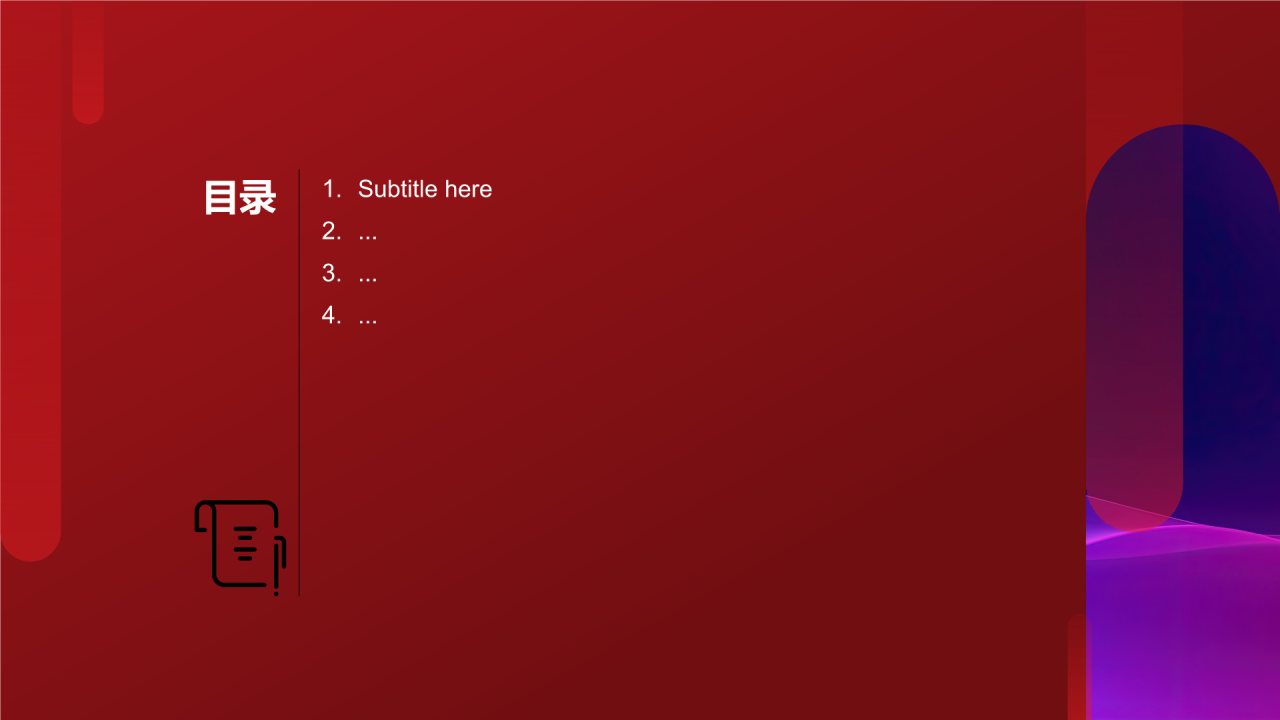 目录

1. Subtitle here
2. ...
3. ...
4. ...